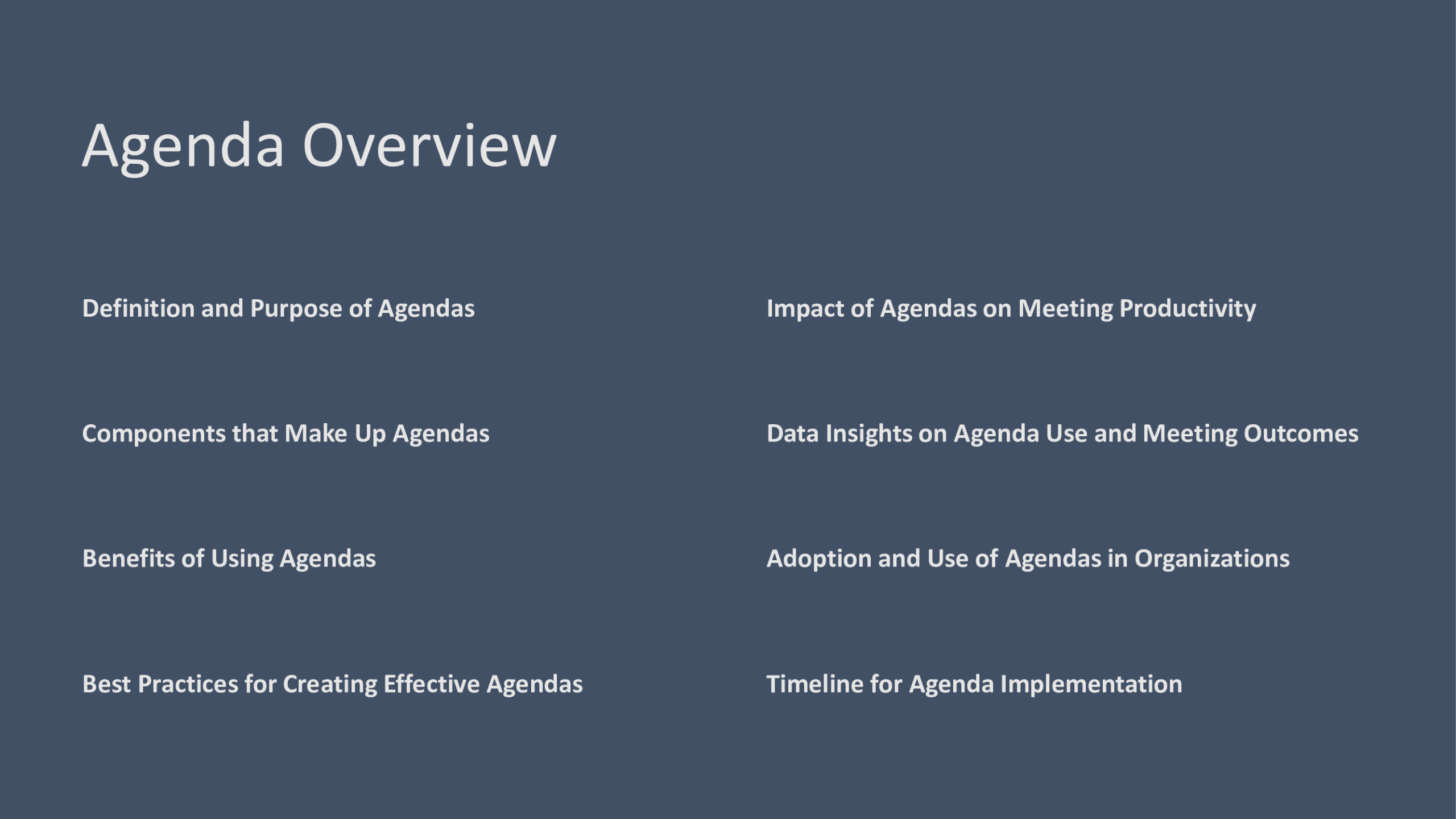 Agenda Overview

Definition and Purpose of Agendas

Components that Make Up Agendas

Benefits of Using Agendas

Best Practices for Creating Effective Agendas

Impact of Agendas on Meeting Productivity

Data Insights on Agenda Use and Meeting Outcomes

Adoption and Use of Agendas in Organizations

Timeline for Agenda Implementation